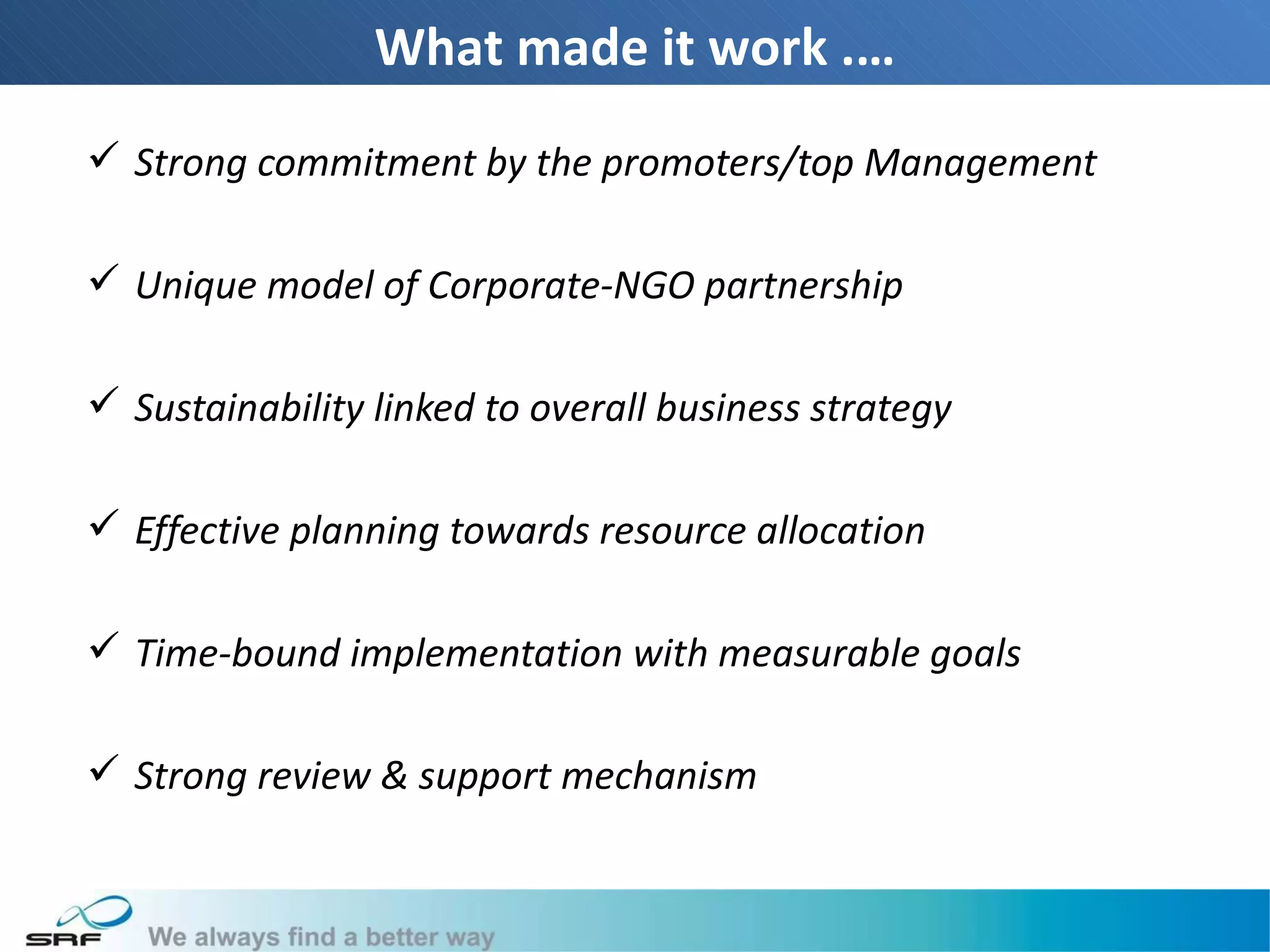 What made it work ….

✓ Strong commitment by the promoters/top Management

✓ Unique model of Corporate-NGO partnership

✓ Sustainability linked to overall business strategy

✓ Effective planning towards resource allocation

✓ Time-bound implementation with measurable goals

✓ Strong review & support mechanism

SRF We always find a better way